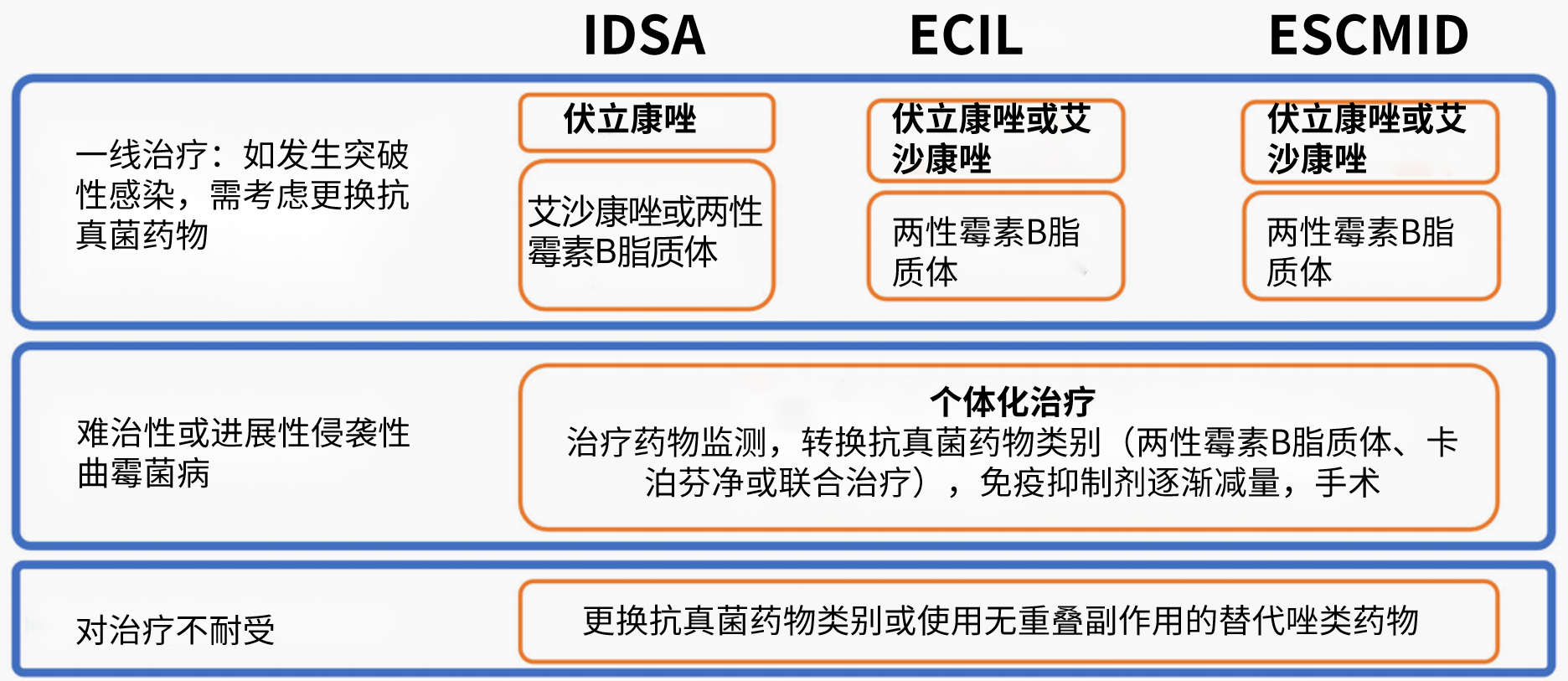 IDSA ECIL ESCMID

一线治疗：如发生突破性感染，需考虑更换抗真菌药物

伏立康唑

艾沙康唑或两性霉素B脂质体

伏立康唑或艾沙康唑

两性霉素B脂质体

伏立康唑或艾沙康唑

两性霉素B脂质体

难治性或进展性侵袭性曲霉菌病

个体化治疗
治疗药物监测，转换抗真菌药物类别（两性霉素B脂质体、卡泊芬净或联合治疗），免疫抑制剂逐渐减量，手术

对治疗不耐受

更换抗真菌药物类别或使用无重叠副作用的替代唑类药物